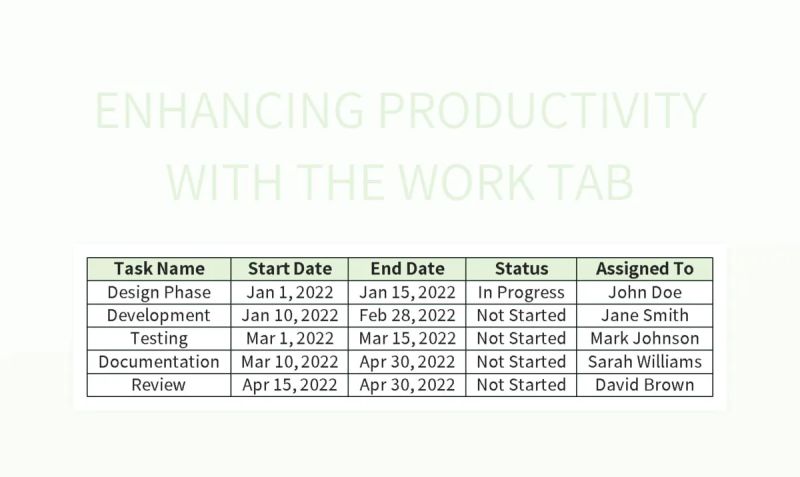 ENHANCING PRODUCTIVITY WITH THE WORK TAB

| Task Name | Start Date | End Date | Status | Assigned To |
|---|---|---|---|---|
| Design Phase | Jan 1, 2022 | Jan 15, 2022 | In Progress | John Doe |
| Development | Jan 10, 2022 | Feb 28, 2022 | Not Started | Jane Smith |
| Testing | Mar 1, 2022 | Mar 15, 2022 | Not Started | Mark Johnson |
| Documentation | Mar 10, 2022 | Apr 30, 2022 | Not Started | Sarah Williams |
| Review | Apr 15, 2022 | Apr 30, 2022 | Not Started | David Brown |